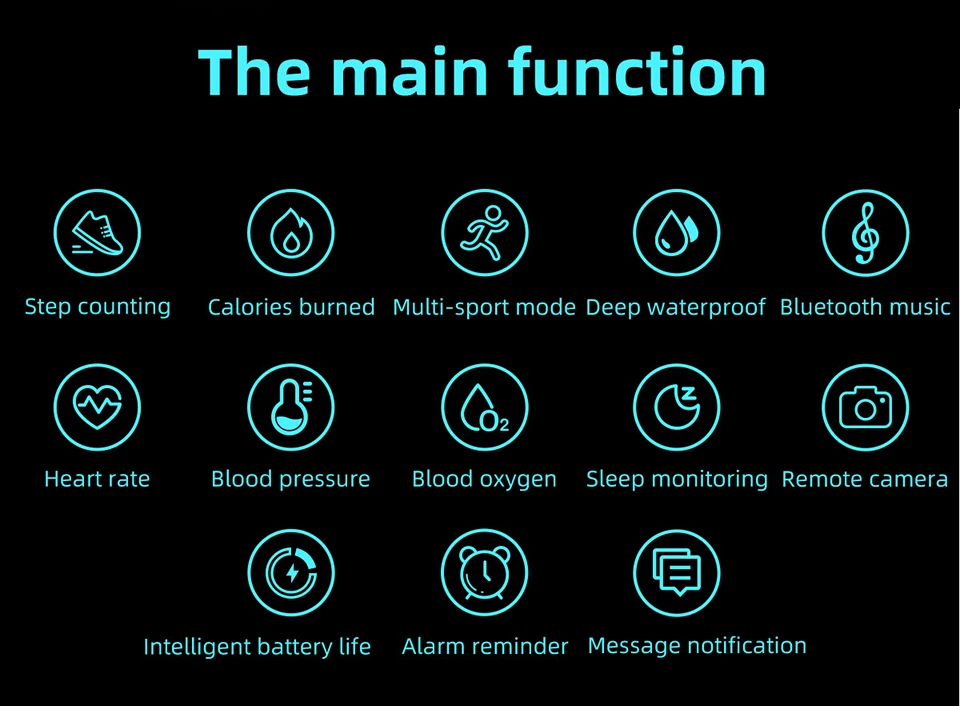 The main function

Step counting
Calories burned
Multi-sport mode
Deep waterproof
Bluetooth music

Heart rate
Blood pressure
$O_2$
Blood oxygen
Sleep monitoring
Remote camera

Intelligent battery life
Alarm reminder
Message notification